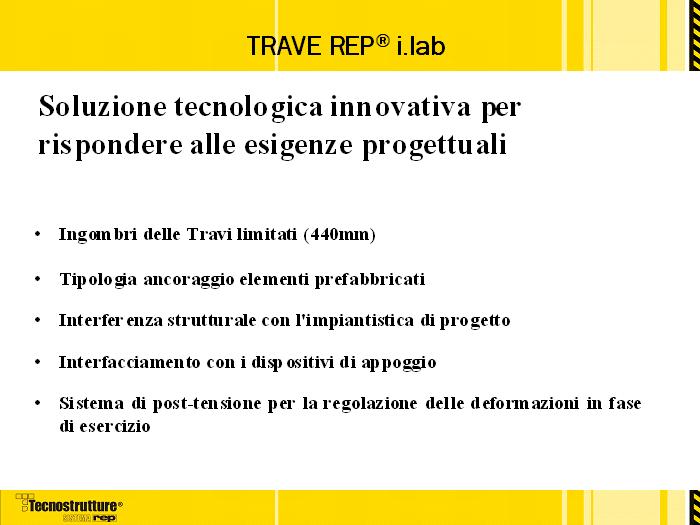 TRAVE REP® i.lab

Soluzione tecnologica innovativa per rispondere alle esigenze progettuali

• Ingombri delle Travi limitati (440mm)

• Tipologia ancoraggio elementi prefabbricati

• Interferenza strutturale con l'impiantistica di progetto

• Interfacciamento con i dispositivi di appoggio

• Sistema di post-tensione per la regolazione delle deformazioni in fase di esercizio

Tecnostrutture®
SISTEMA rep